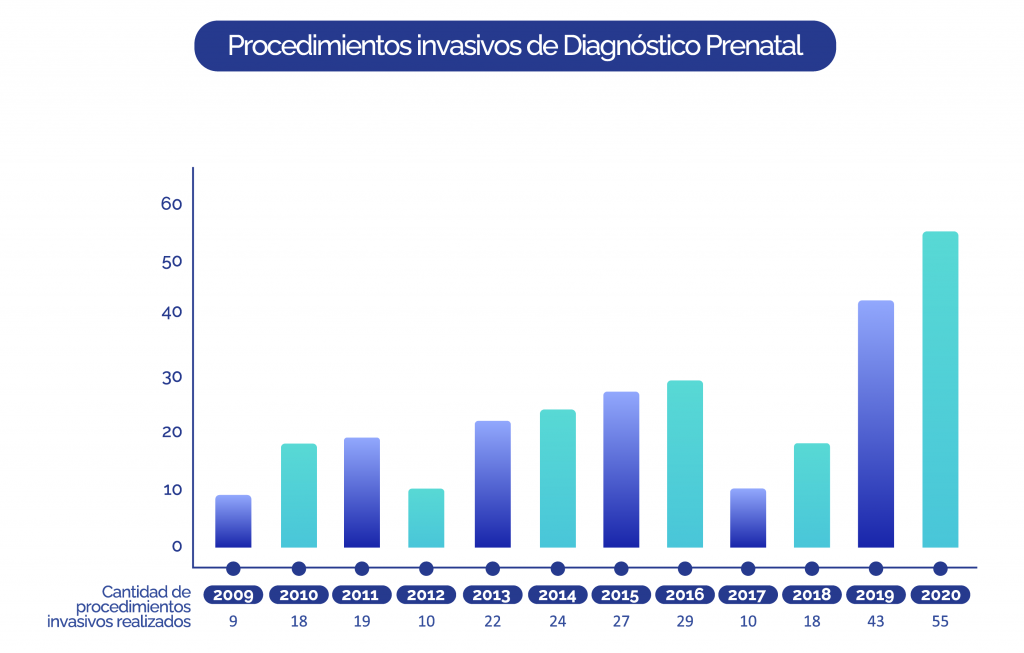 Procedimientos invasivos de Diagnóstico Prenatal

60
50
40
30
20
10
0

Cantidad de procedimientos invasivos realizados

| 2009 | 2010 | 2011 | 2012 | 2013 | 2014 | 2015 | 2016 | 2017 | 2018 | 2019 | 2020 |
|---|---|---|---|---|---|---|---|---|---|---|---|
| 9 | 18 | 19 | 10 | 22 | 24 | 27 | 29 | 10 | 18 | 43 | 55 |